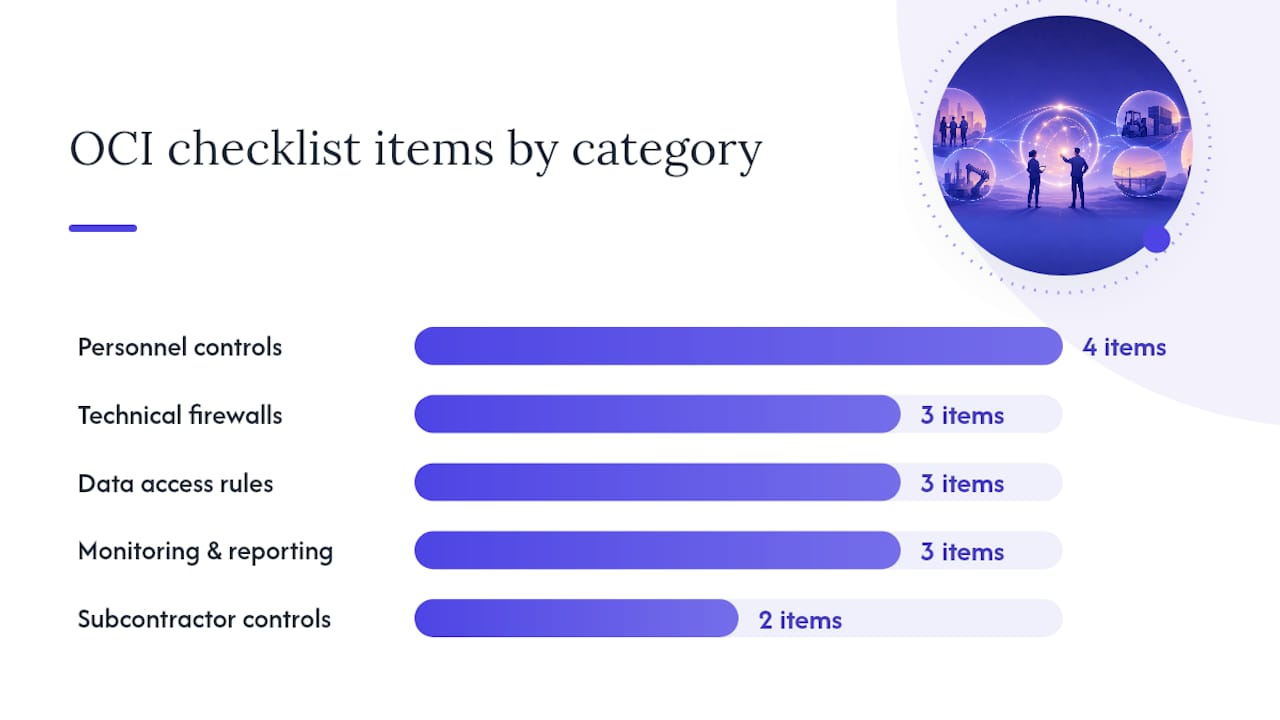 OCI checklist items by category

Personnel controls
4 items

Technical firewalls
3 items

Data access rules
3 items

Monitoring & reporting
3 items

Subcontractor controls
2 items